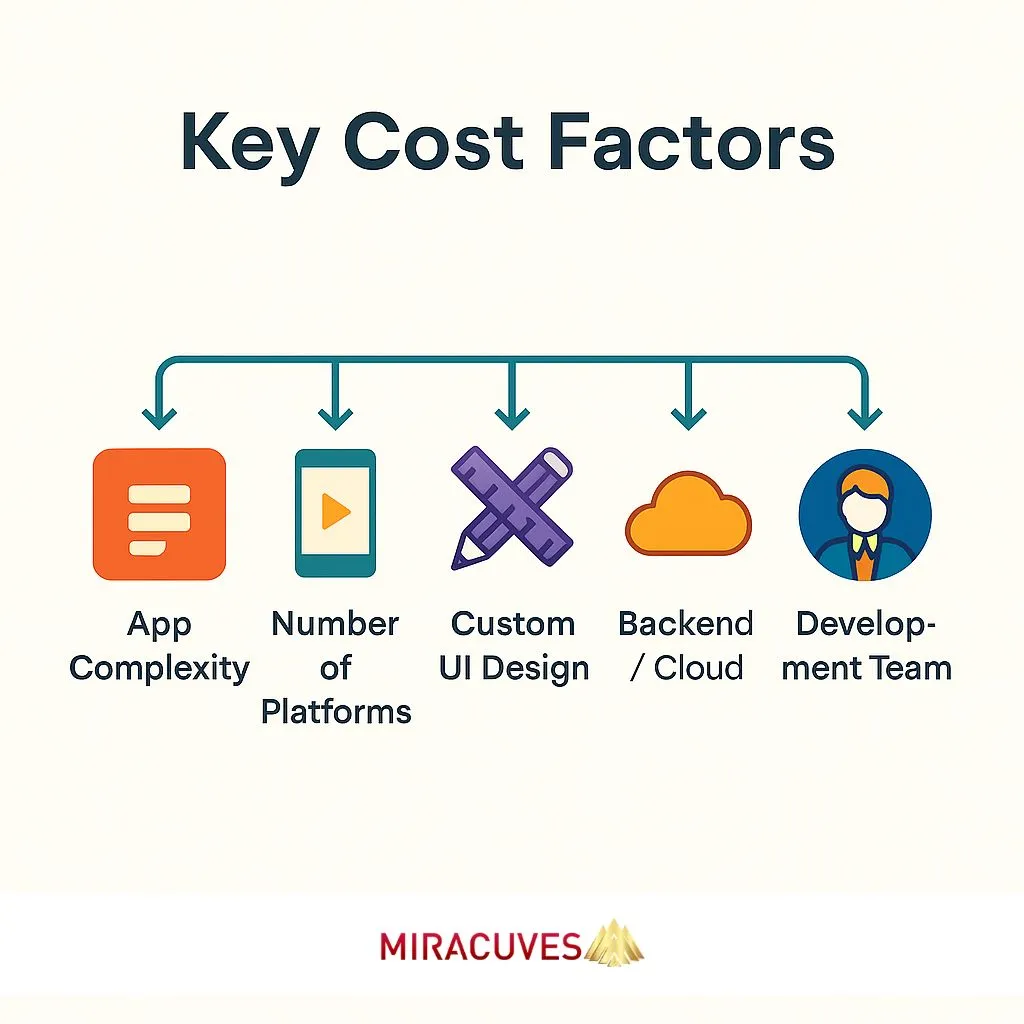 Key Cost Factors

App Complexity

Number of Platforms

Custom UI Design

Backend / Cloud

Development Team

MIRACUVES